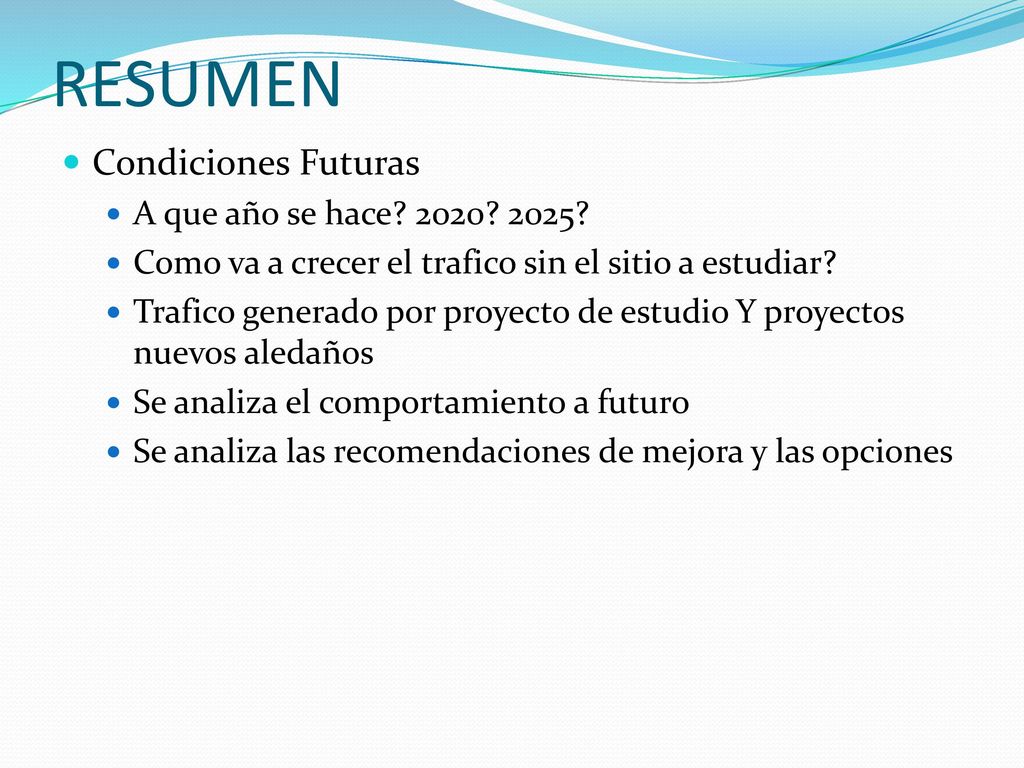 RESUMEN

Condiciones Futuras

A que año se hace? 2020? 2025?

Como va a crecer el trafico sin el sitio a estudiar?

Trafico generado por proyecto de estudio Y proyectos nuevos aledaños

Se analiza el comportamiento a futuro

Se analiza las recomendaciones de mejora y las opciones